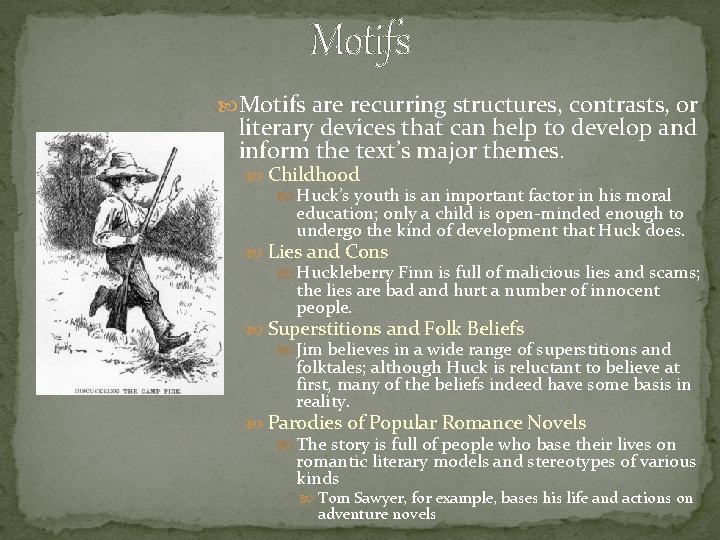 Motifs

Motifs are recurring structures, contrasts, or literary devices that can help to develop and inform the text's major themes.

Childhood

Huck's youth is an important factor in his moral education; only a child is open-minded enough to undergo the kind of development that Huck does.

Lies and Cons

Huckleberry Finn is full of malicious lies and scams; the lies are bad and hurt a number of innocent people.

Superstitions and Folk Beliefs

Jim believes in a wide range of superstitions and folktales; although Huck is reluctant to believe at first, many of the beliefs indeed have some basis in reality.

Parodies of Popular Romance Novels

The story is full of people who base their lives on romantic literary models and stereotypes of various kinds

Tom Sawyer, for example, bases his life and actions on adventure novels

DISCOVERING THE CAMP FIRE.